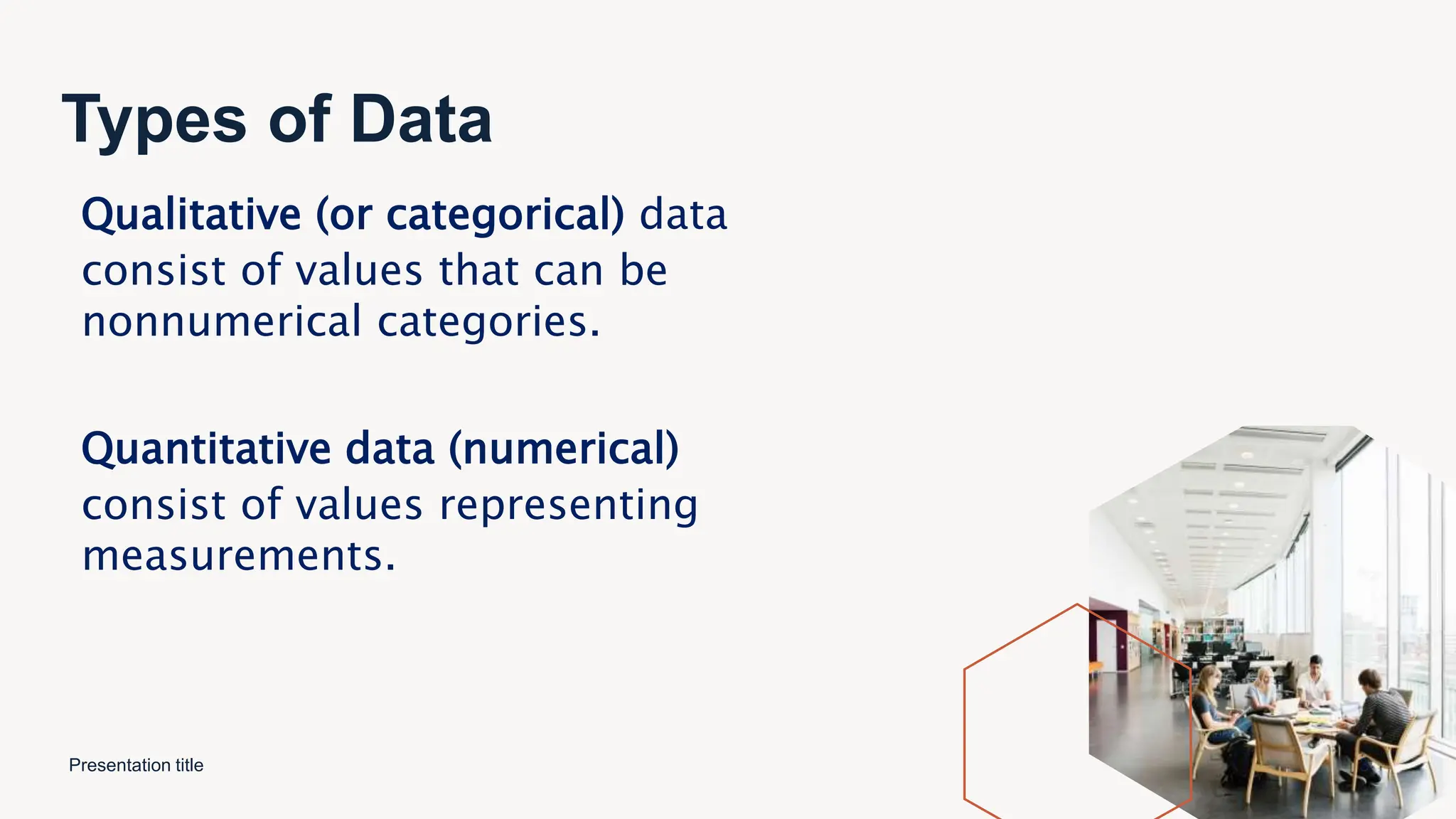 Types of Data

Qualitative (or categorical) data consist of values that can be nonnumerical categories.

Quantitative data (numerical) consist of values representing measurements.

Presentation title